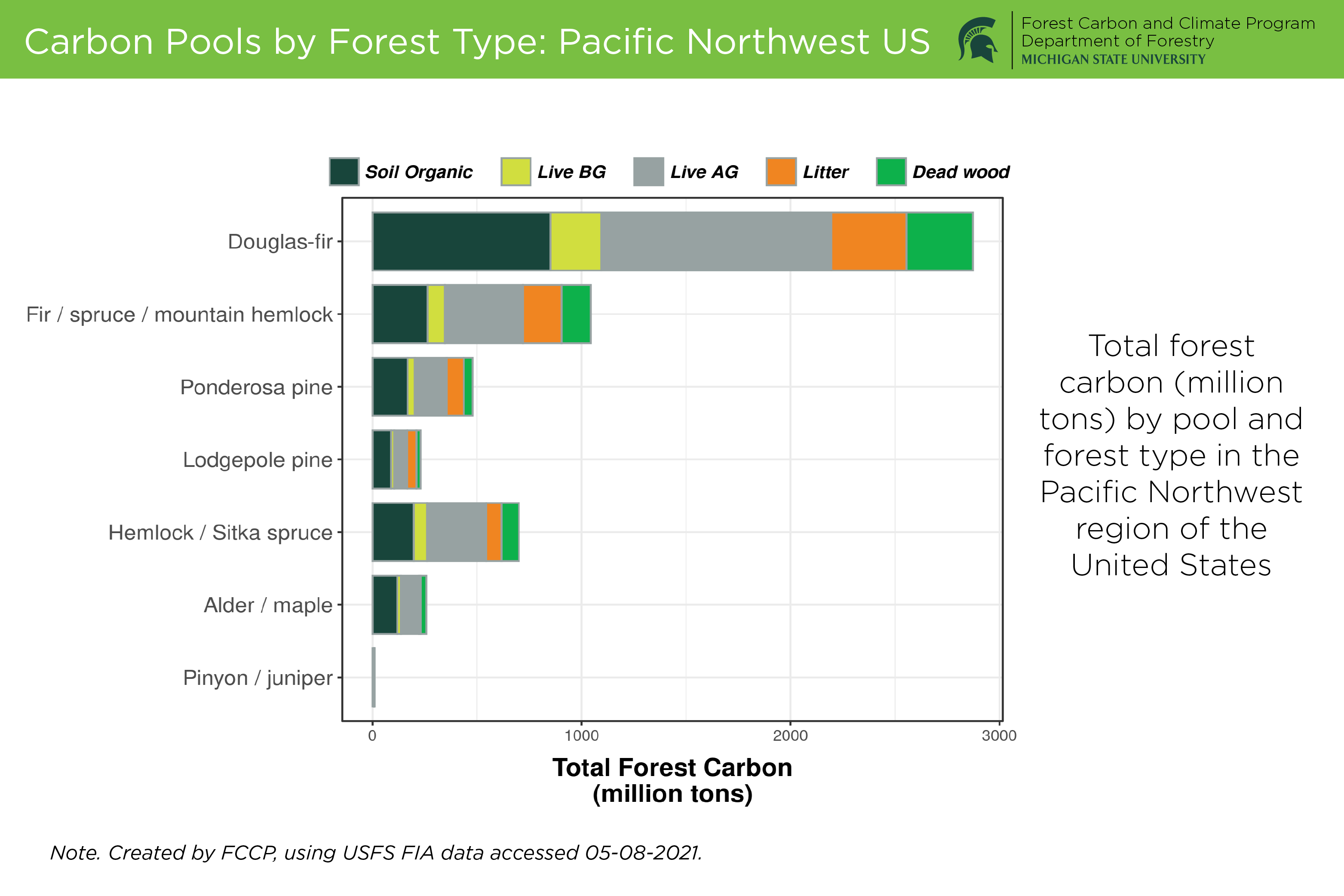 Carbon Pools by Forest Type: Pacific Northwest US

Forest Carbon and Climate Program
Department of Forestry
MICHIGAN STATE UNIVERSITY

Soil Organic
Live BG
Live AG
Litter
Dead wood

Douglas-fir
Fir / spruce / mountain hemlock
Ponderosa pine
Lodgepole pine
Hemlock / Sitka spruce
Alder / maple
Pinyon / juniper

0
1000
2000
3000

Total Forest Carbon
(million tons)

Total forest carbon (million tons) by pool and forest type in the Pacific Northwest region of the United States

Note. Created by FCCP, using USFS FIA data accessed 05-08-2021.